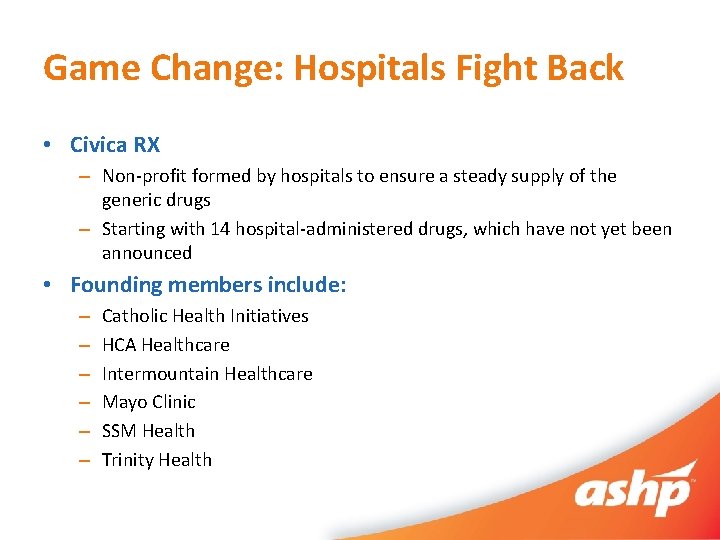 Game Change: Hospitals Fight Back

• Civica RX
– Non-profit formed by hospitals to ensure a steady supply of the generic drugs
– Starting with 14 hospital-administered drugs, which have not yet been announced

• Founding members include:
– Catholic Health Initiatives
– HCA Healthcare
– Intermountain Healthcare
– Mayo Clinic
– SSM Health
– Trinity Health

ashp